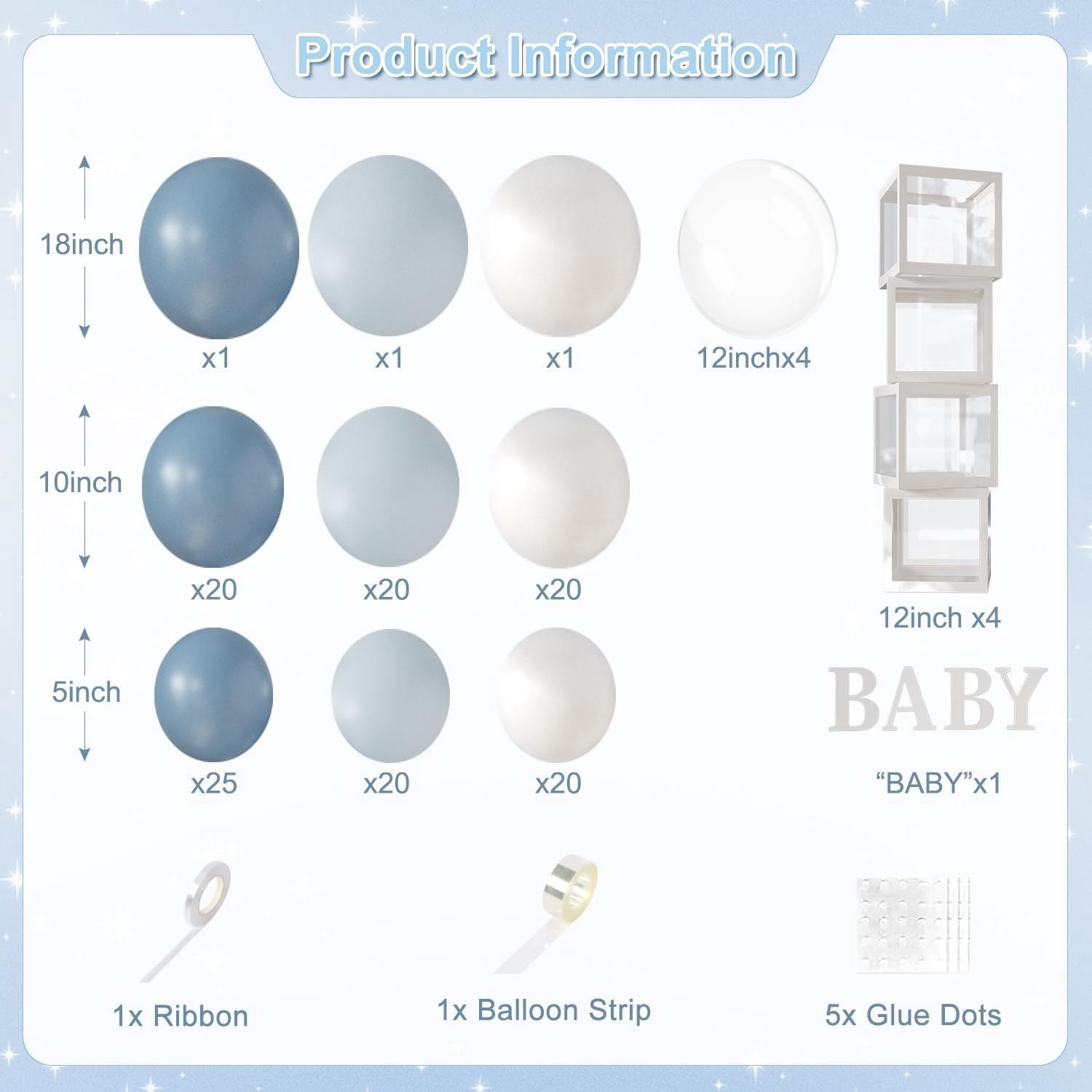 Product Information

18inch

x1

x1

x1

12inchx4

10inch

x20

x20

x20

12inch x4

5inch

x25

x20

x20

BABY

“BABY”x1

1x Ribbon

1x Balloon Strip

5x Glue Dots